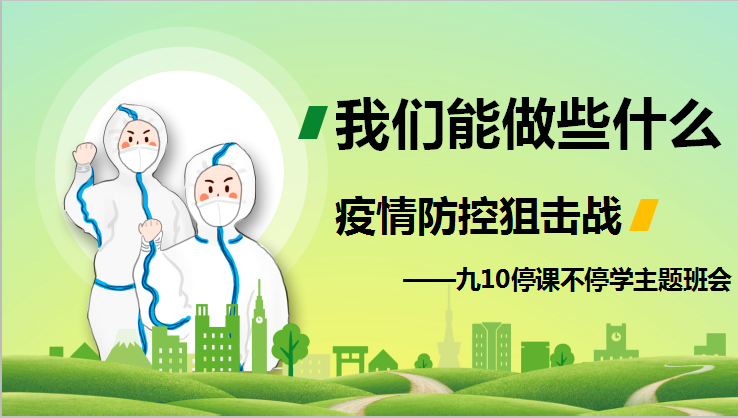 我们能做些什么

疫情防控狙击战

——九10停课不停学主题班会